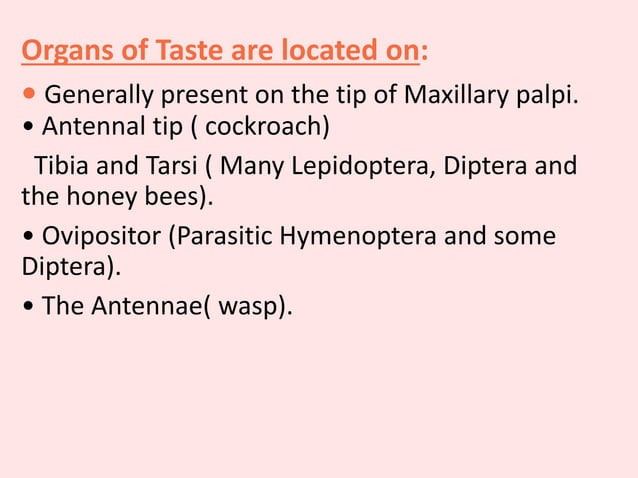 Organs of Taste are located on:

• Generally present on the tip of Maxillary palpi.
• Antennal tip ( cockroach)

Tibia and Tarsi ( Many Lepidoptera, Diptera and the honey bees).

• Ovipositor (Parasitic Hymenoptera and some Diptera).

• The Antennae( wasp).